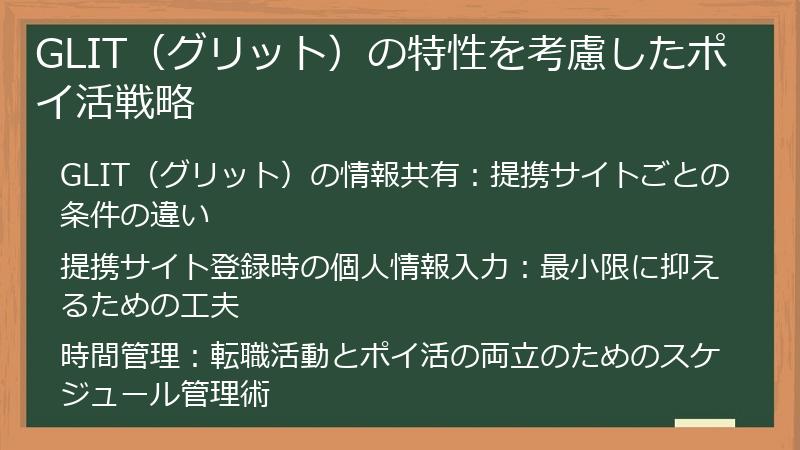 GLIT（グリット）の特性を考慮したポイ活戦略

GLIT（グリット）の情報共有：提携サイトごとの条件の違い

提携サイト登録時の個人情報入力：最小限に抑えるための工夫

時間管理：転職活動とポイ活の両立のためのスケジュール管理術